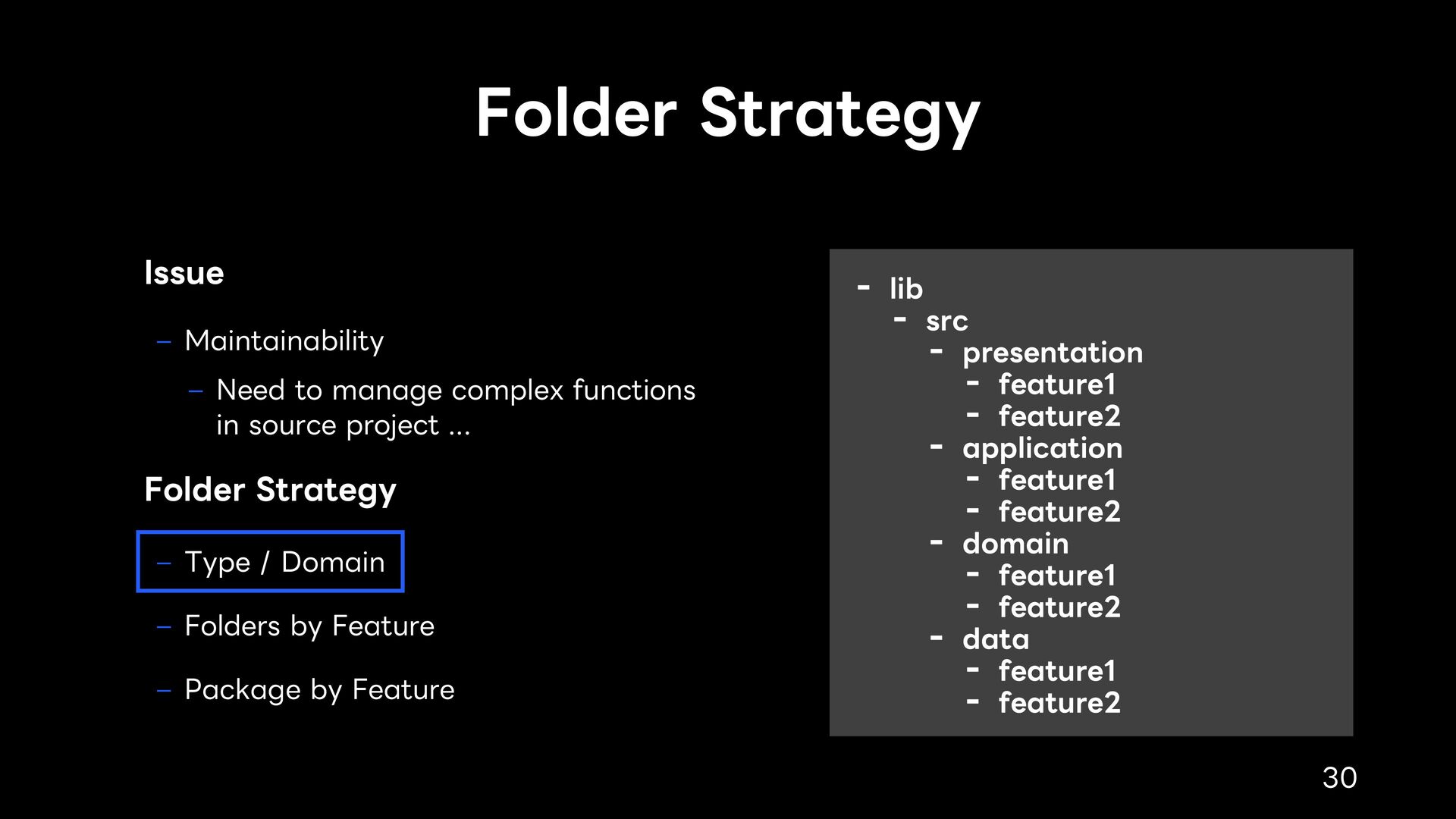 Folder Strategy

Issue

– Maintainability

– Need to manage complex functions in source project ...

Folder Strategy

– Type / Domain

– Folders by Feature

– Package by Feature

- lib
  - src
    - presentation
      - feature1
      - feature2
    - application
      - feature1
      - feature2
    - domain
      - feature1
      - feature2
    - data
      - feature1
      - feature2

30